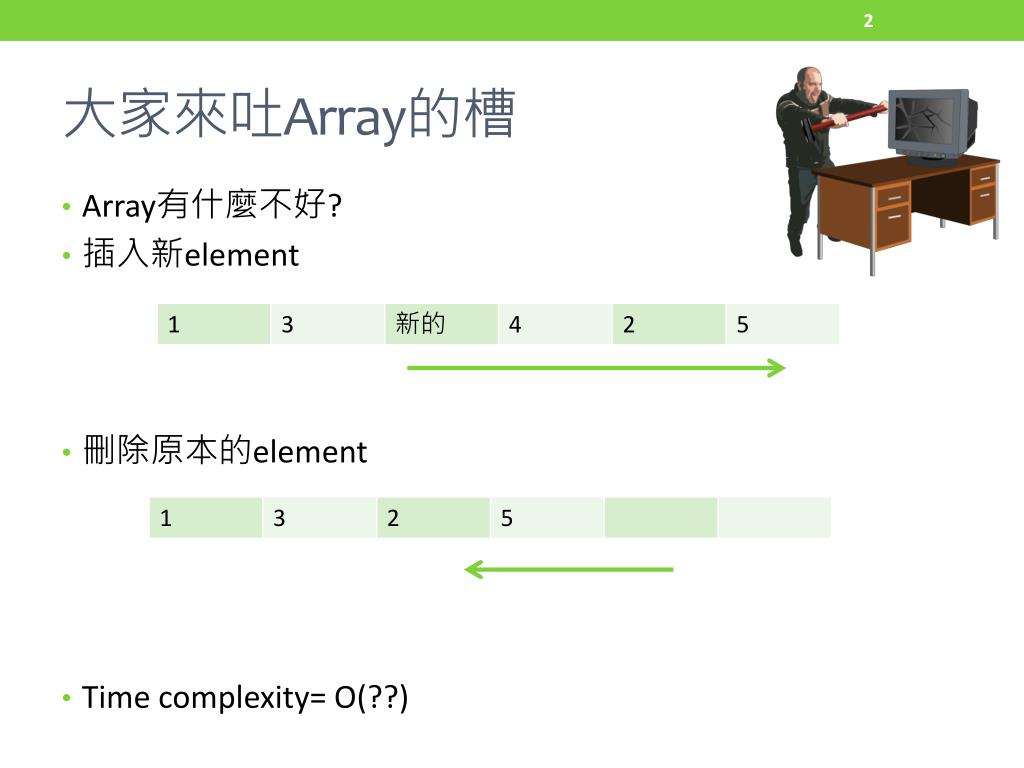 2

大家來吐Array的槽

• Array有什麼不好?
• 插入新element

| 1 | 3 | 新的 | 4 | 2 | 5 |
|---|---|---|---|---|---|

• 刪除原本的element

| 1 | 3 | 2 | 5 | | |
|---|---|---|---|---|---|

• Time complexity= O(??)